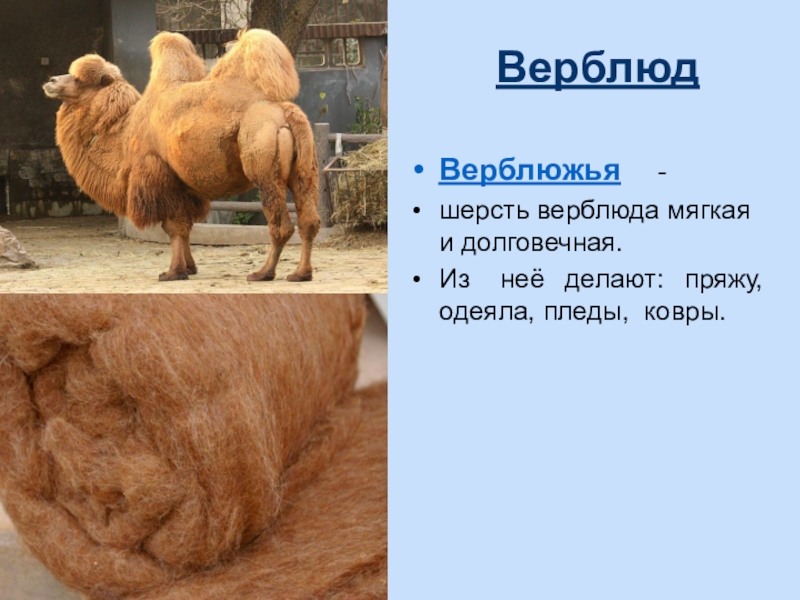 Верблюд

• Верблюжья -
• шерсть верблюда мягкая и долговечная.
• Из неё делают: пряжу, одеяла, пледы, ковры.